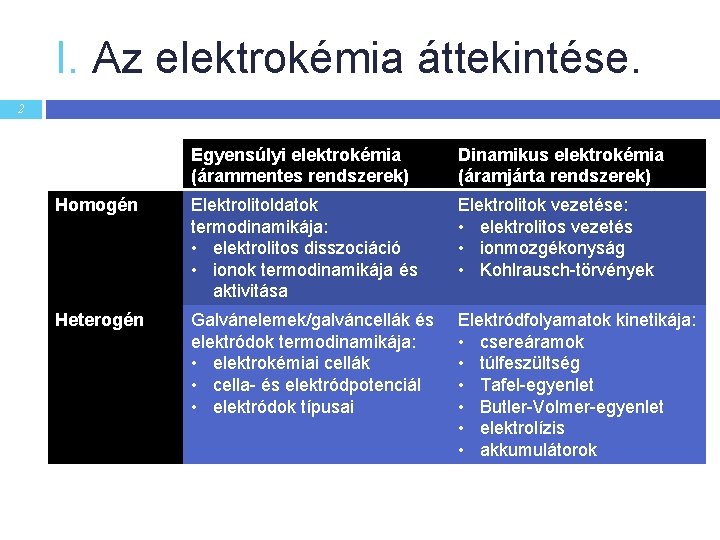 I. Az elektrokémia áttekintése.

2

| | Egyensúlyi elektrokémia (árammentes rendszerek) | Dinamikus elektrokémia (áramjárta rendszerek) |
|---|---|---|
| Homogén | Elektrolitoldatok termodinamikája: • elektrolitos disszociáció • ionok termodinamikája és aktivitása | Elektrolitok vezetése: • elektrolitos vezetés • ionmozgékonyság • Kohlrausch-törvények |
| Heterogén | Galvánelemek/galváncellák és elektródok termodinamikája: • elektrokémiai cellák • cella- és elektródpotenciál • elektródok típusai | Elektródfolyamatok kinetikája: • csereáramok • túlfeszültség • Tafel-egyenlet • Butler-Volmer-egyenlet • elektrolízis • akkumulátorok |